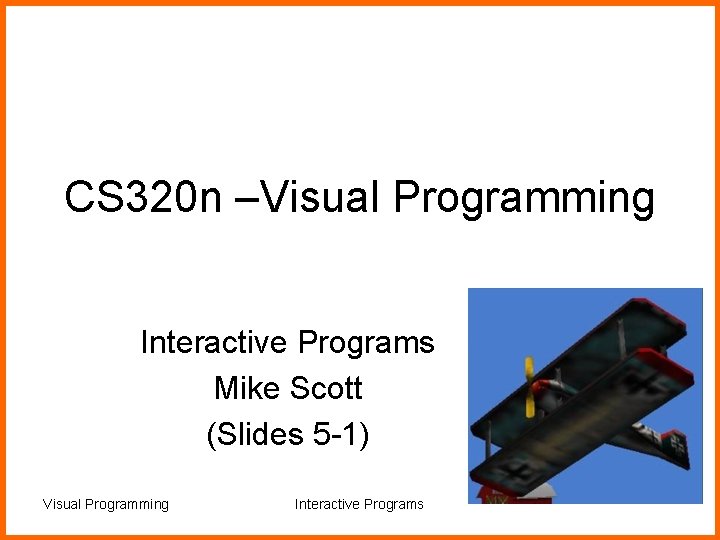 CS320n –Visual Programming

Interactive Programs
Mike Scott
(Slides 5-1)

Visual Programming

Interactive Programs